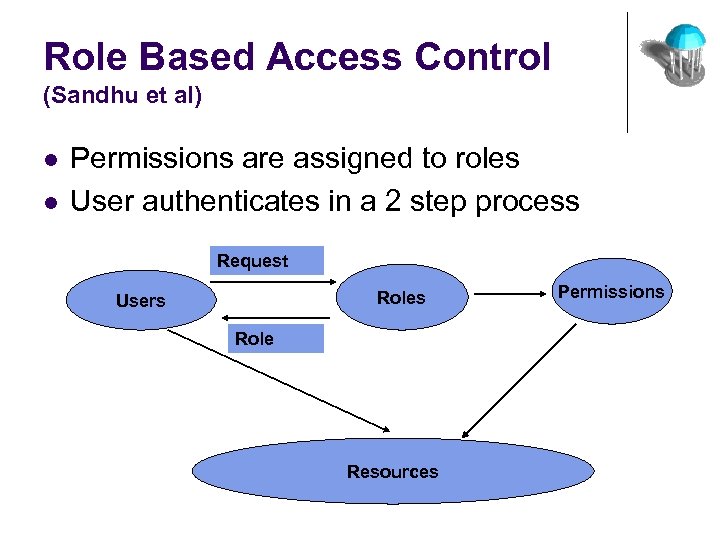 Role Based Access Control
(Sandhu et al)

- Permissions are assigned to roles
- User authenticates in a 2 step process

Request

Users

Roles

Permissions

Role

Resources